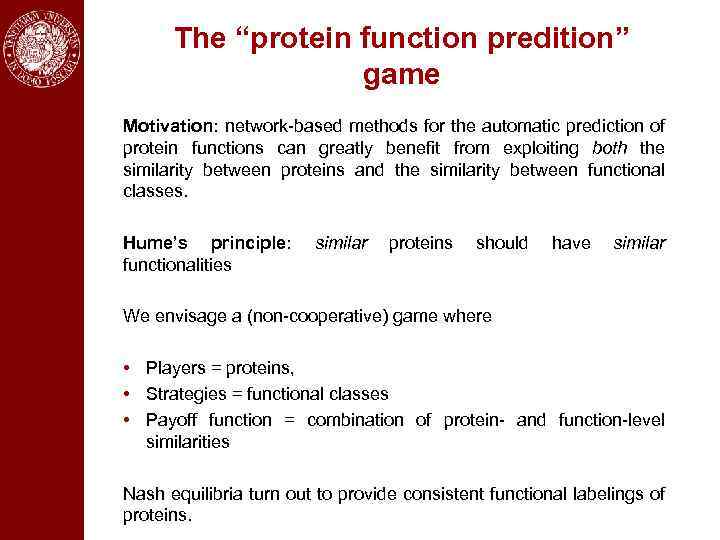 The “protein function predition” game

Motivation: network-based methods for the automatic prediction of protein functions can greatly benefit from exploiting both the similarity between proteins and the similarity between functional classes.

Hume’s principle: similar proteins should have similar functionalities

We envisage a (non-cooperative) game where

• Players = proteins,
• Strategies = functional classes
• Payoff function = combination of protein- and function-level similarities

Nash equilibria turn out to provide consistent functional labelings of proteins.